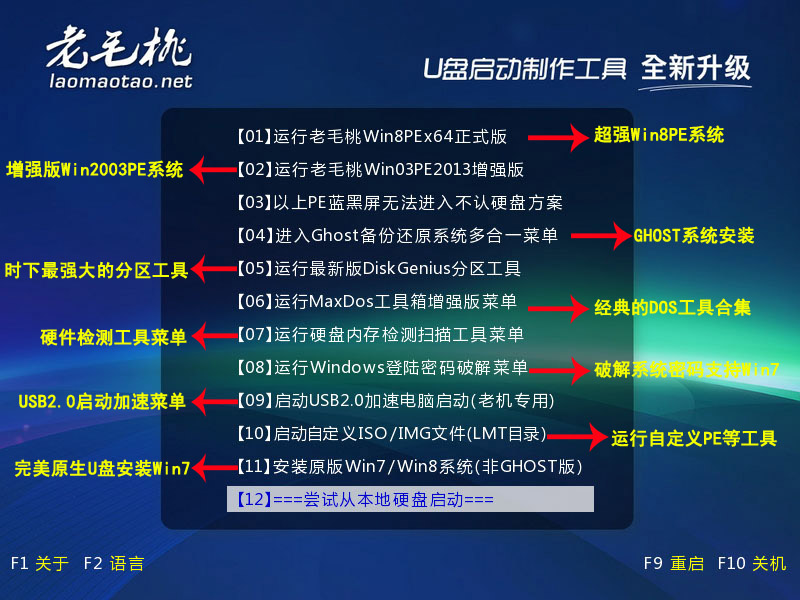 老毛桃
laomaotao.net

U盘启动制作工具 全新升级

【01】运行老毛桃Win8PEx64正式版
超强Win8PE系统

增强版Win2003PE系统
【02】运行老毛桃Win03PE2013增强版

【03】以上PE蓝黑屏无法进入不认硬盘方案

【04】进入Ghost备份还原系统多合一菜单
GHOST系统安装

时下最强大的分区工具
【05】运行最新版DiskGenius分区工具

【06】运行MaxDos工具箱增强版菜单
经典的DOS工具合集

硬件检测工具菜单
【07】运行硬盘内存检测扫描工具菜单

【08】运行Windows登陆密码破解菜单
破解系统密码支持Win7

USB2.0启动加速菜单
【09】启动USB2.0加速电脑启动(老机专用)

【10】启动自定义ISO/IMG文件(LMT目录)
运行自定义PE等工具

完美原生U盘安装Win7
【11】安装原版Win7/Win8系统(非GHOST版)

【12】===尝试从本地硬盘启动===

F1 关于 F2 语言

F9 重启 F10 关机